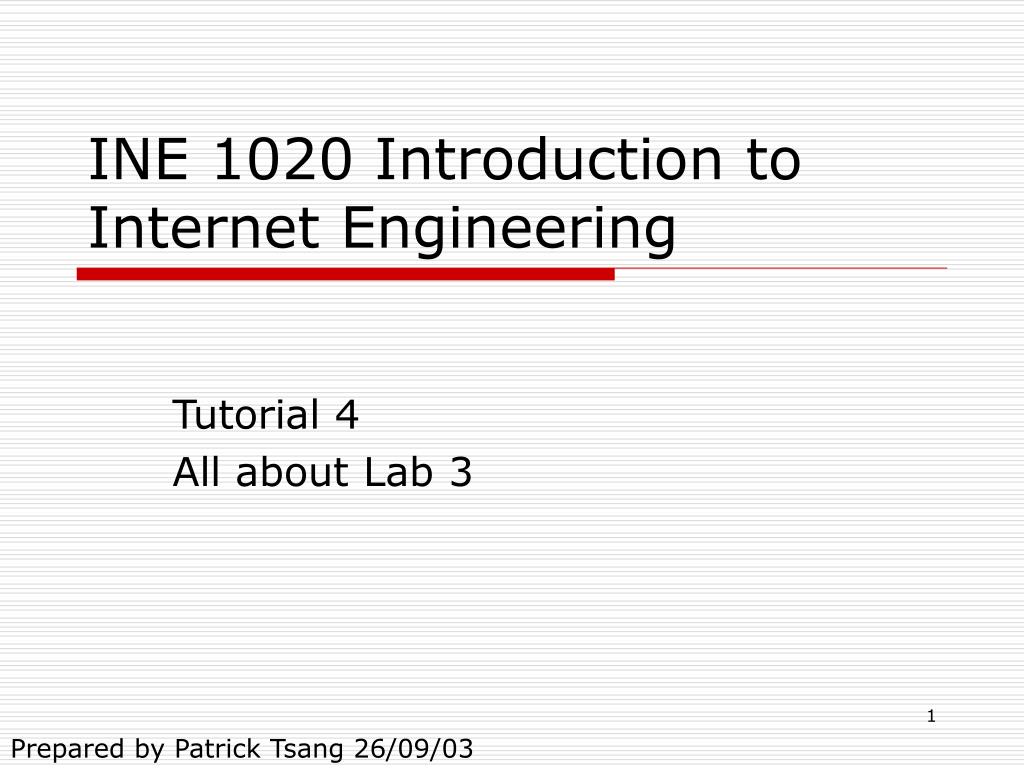 INE 1020 Introduction to Internet Engineering

Tutorial 4
All about Lab 3

1

Prepared by Patrick Tsang 26/09/03